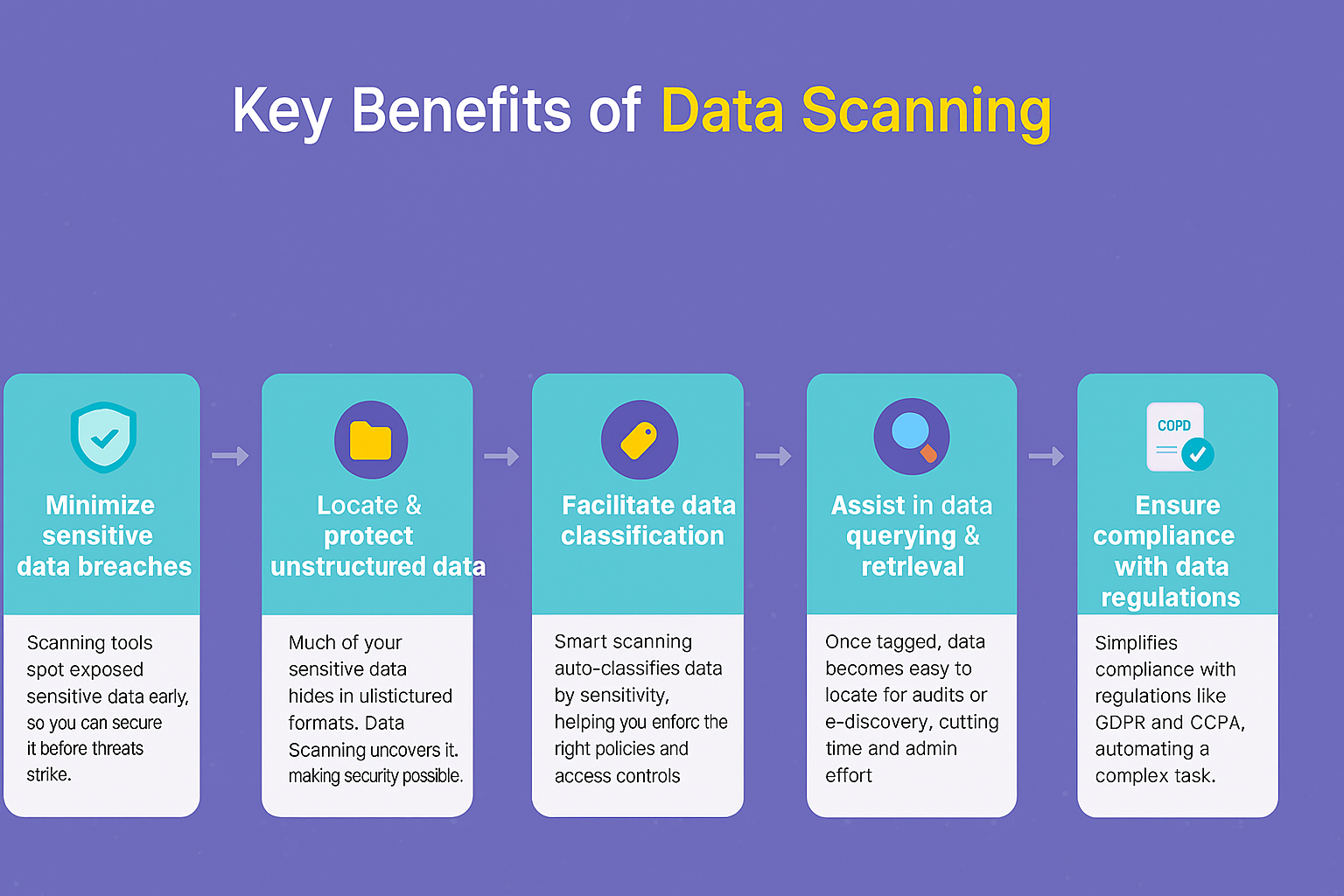 Key Benefits of Data Scanning

Minimize sensitive data breaches

Scanning tools spot exposed sensitive data early, so you can secure it before threats strike.

Locate & protect unstructured data

Much of your sensitive data hides in ulistictured formats. Data Scanning uncovers it. making security possible.

Facilitate data classification

Smart scanning auto-classifies data by sensitivity, helping you enforc the right policies and access controls

Assist in data querying & retrleval

Once tagged, data becomes easy to locate for audits or e-discovery, cutting time and admin effort

COPD

Ensure compliance with data regulations

Simplifies compliance with regulations like GDPR and CCPA, automating a complex task.